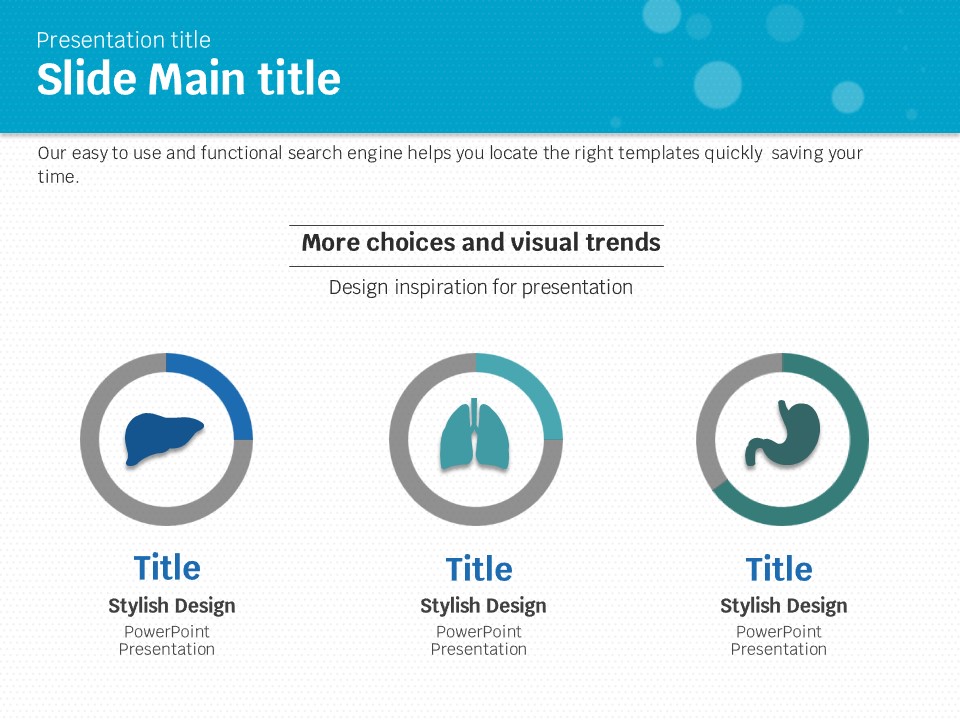 Presentation title
Slide Main title

Our easy to use and functional search engine helps you locate the right templates quickly saving your time.

More choices and visual trends

Design inspiration for presentation

Title
Stylish Design
PowerPoint Presentation

Title
Stylish Design
PowerPoint Presentation

Title
Stylish Design
PowerPoint Presentation